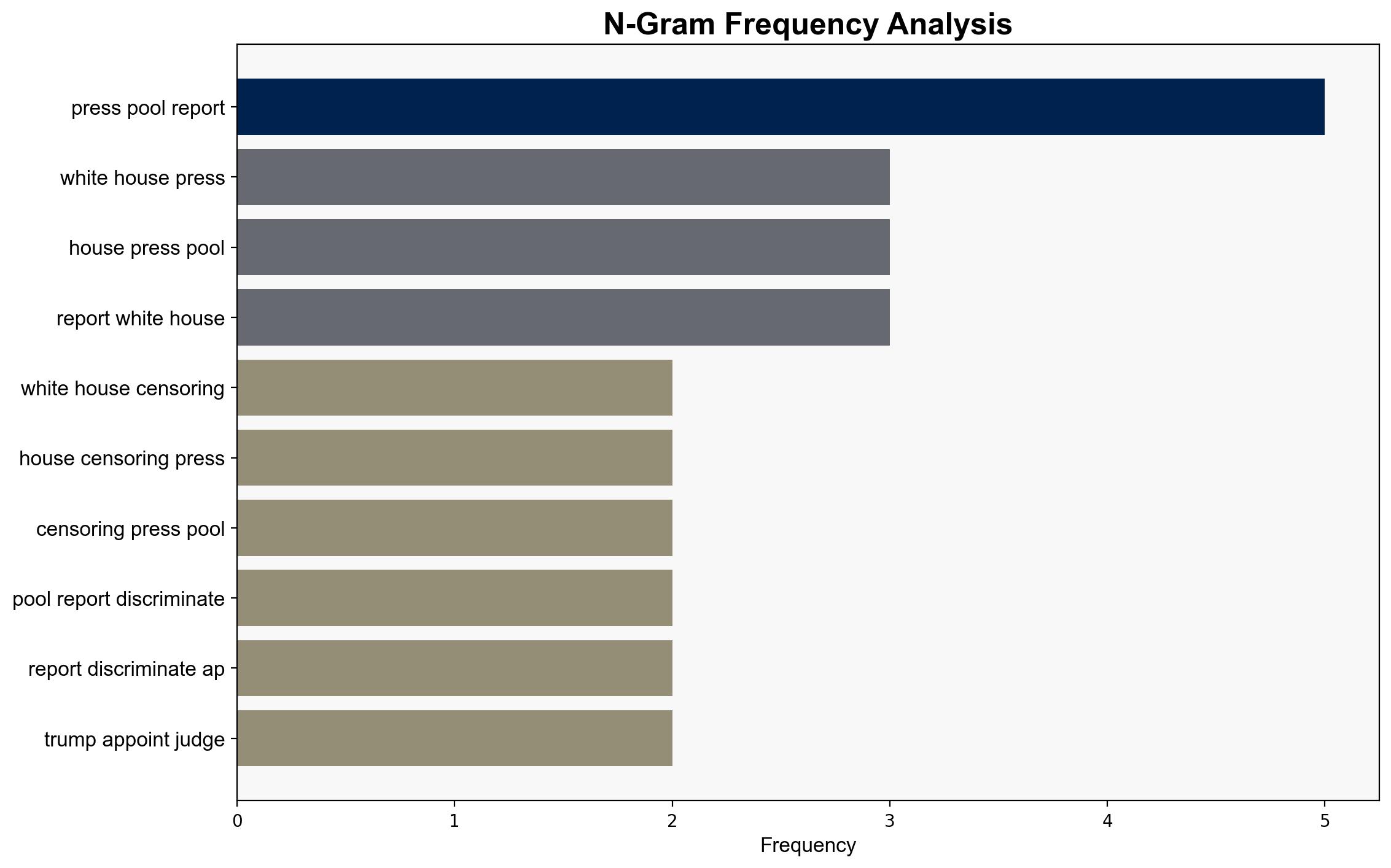 N-Gram Frequency Analysis

press pool report
white house press
house press pool
report white house
white house censoring
house censoring press
censoring press pool
pool report discriminate
report discriminate ap
trump appoint judge

0
1
2
3
4
5
Frequency